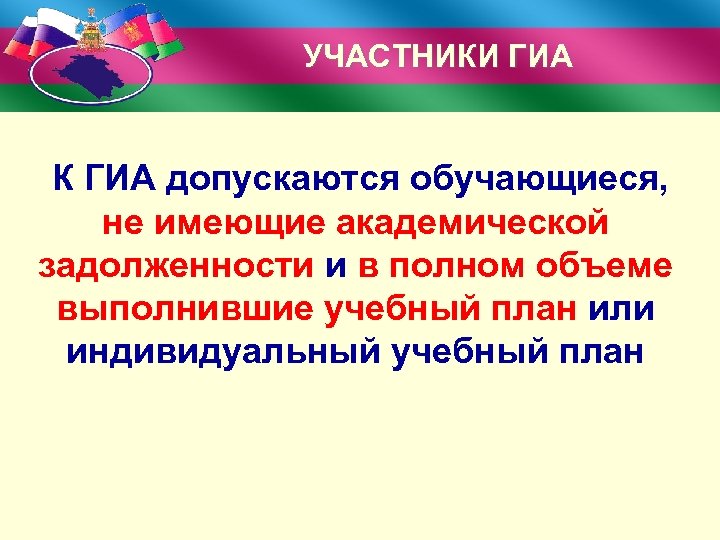 УЧАСТНИКИ ГИА

К ГИА допускаются обучающиеся, не имеющие академической задолженности и в полном объеме выполнившие учебный план или индивидуальный учебный план